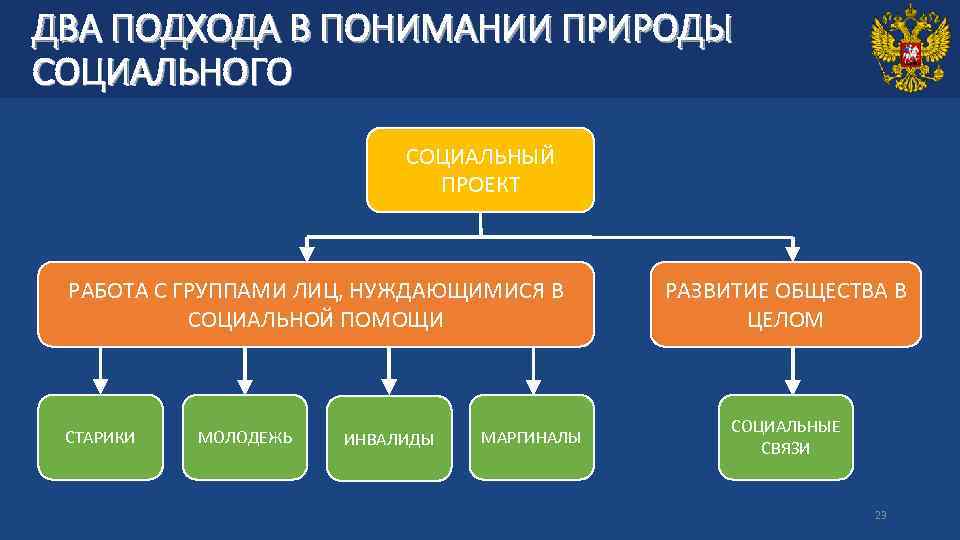 ДВА ПОДХОДА В ПОНИМАНИИ ПРИРОДЫ СОЦИАЛЬНОГО

СОЦИАЛЬНЫЙ ПРОЕКТ

РАБОТА С ГРУППАМИ ЛИЦ, НУЖДАЮЩИМИСЯ В СОЦИАЛЬНОЙ ПОМОЩИ

РАЗВИТИЕ ОБЩЕСТВА В ЦЕЛОМ

СТАРИКИ

МОЛОДЕЖЬ

ИНВАЛИДЫ

МАРГИНАЛЫ

СОЦИАЛЬНЫЕ СВЯЗИ

23